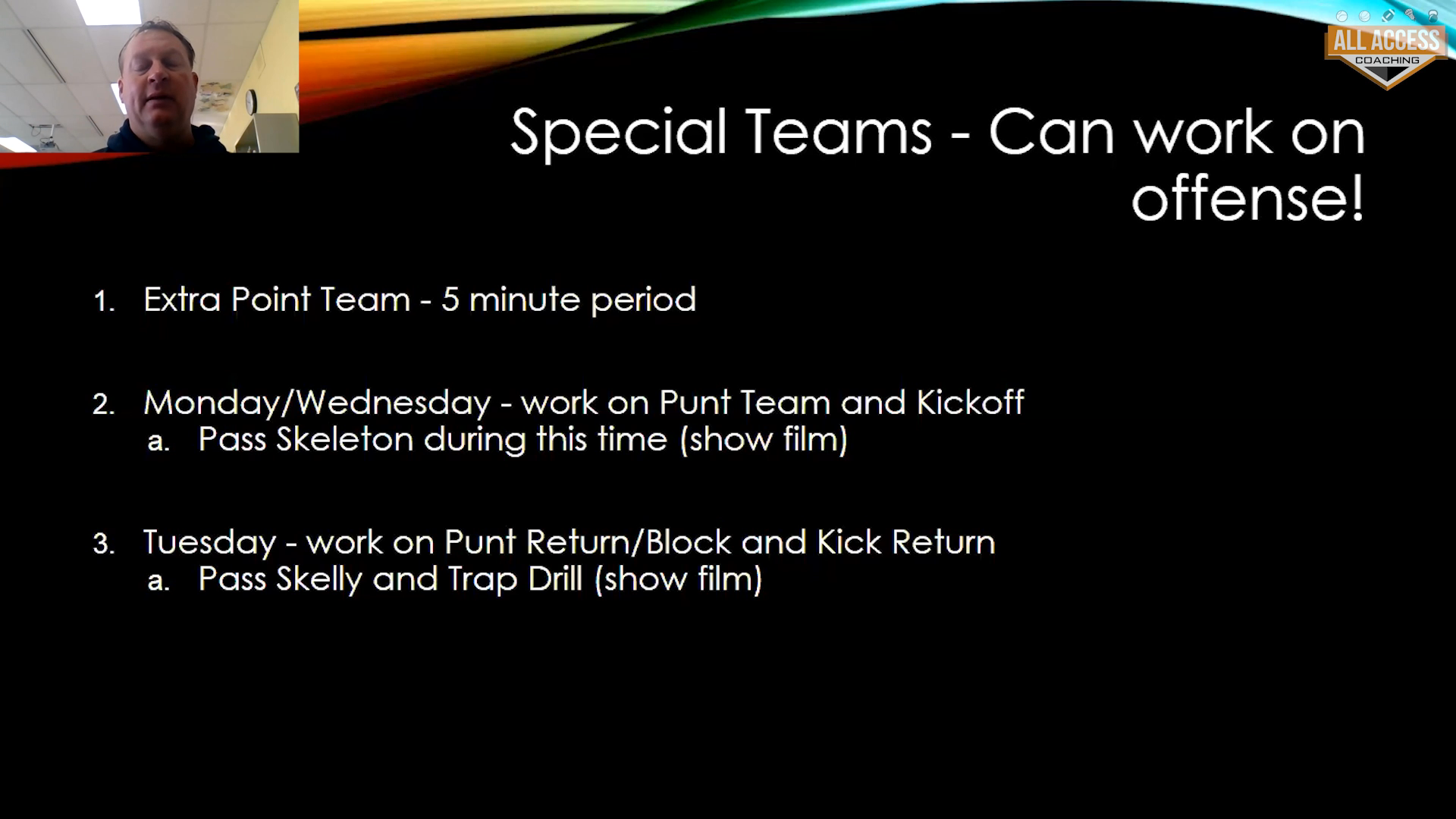 ALL ACCESS
COACHING

Special Teams - Can work on offense!

1. Extra Point Team - 5 minute period

2. Monday/Wednesday - work on Punt Team and Kickoff
a. Pass Skeleton during this time (show film)

3. Tuesday - work on Punt Return/Block and Kick Return
a. Pass Skelly and Trap Drill (show film)